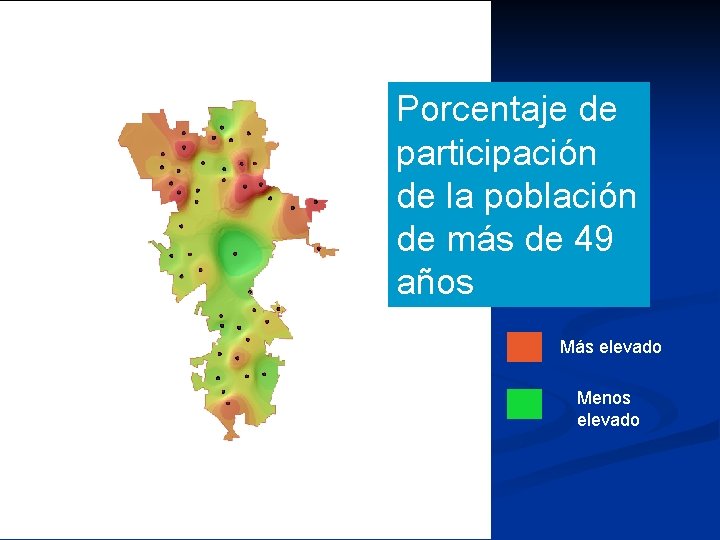 Porcentaje de participación de la población de más de 49 años

Más elevado

Menos elevado